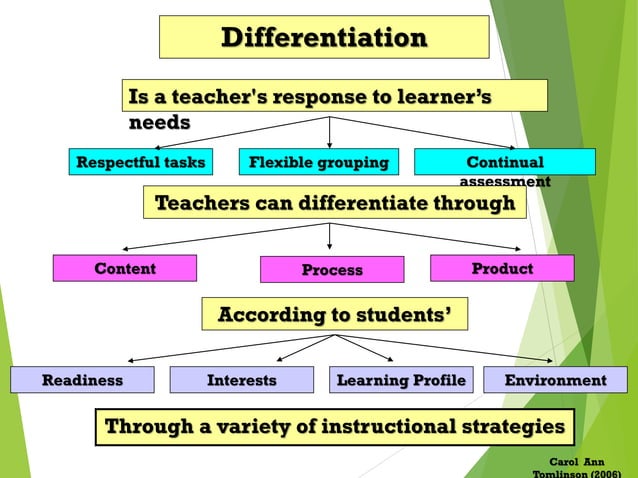 Differentiation

Is a teacher's response to learner's needs

Respectful tasks

Flexible grouping

Continual assessment

Teachers can differentiate through

Content

Process

Product

According to students'

Readiness

Interests

Learning Profile

Environment

Through a variety of instructional strategies

Carol Ann Tomlinson (2006)